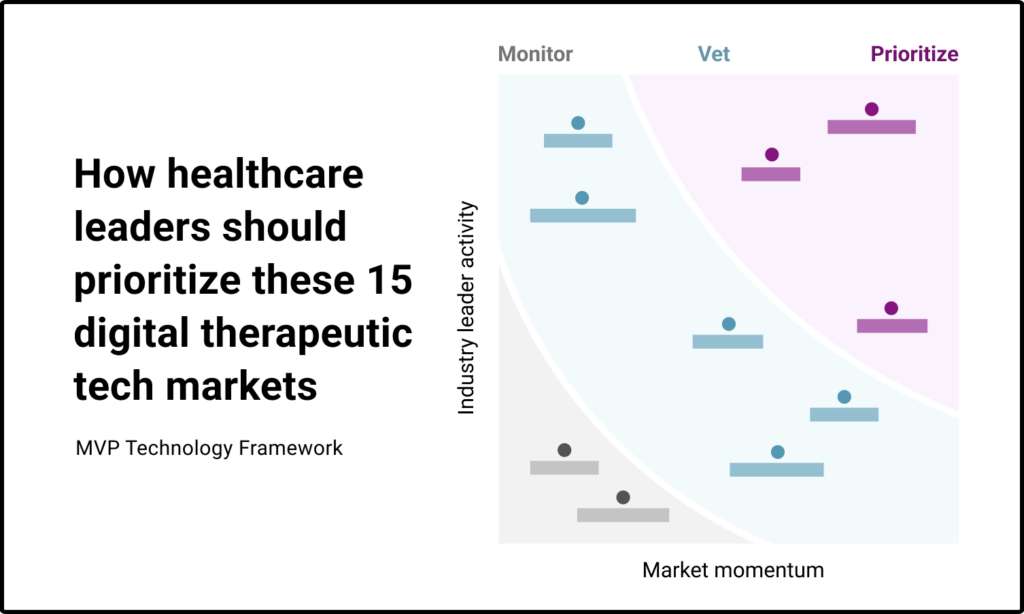 How healthcare leaders should prioritize these 15 digital therapeutic tech markets

MVP Technology Framework

Monitor
Vet
Prioritize

Industry leader activity

Market momentum